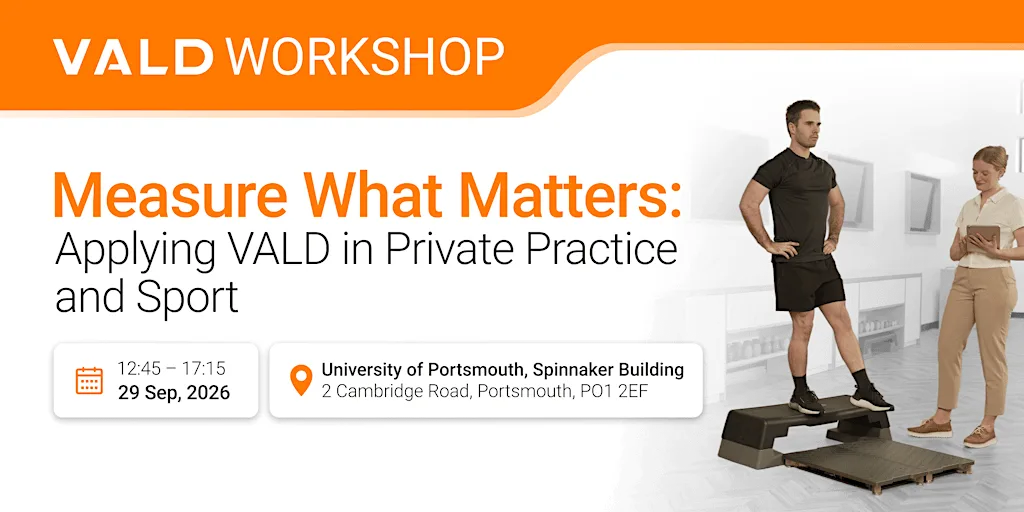 VALD WORKSHOP

Measure What Matters:
Applying VALD in Private Practice and Sport

12:45 – 17:15
29 Sep, 2026

University of Portsmouth, Spinnaker Building
2 Cambridge Road, Portsmouth, PO1 2EF